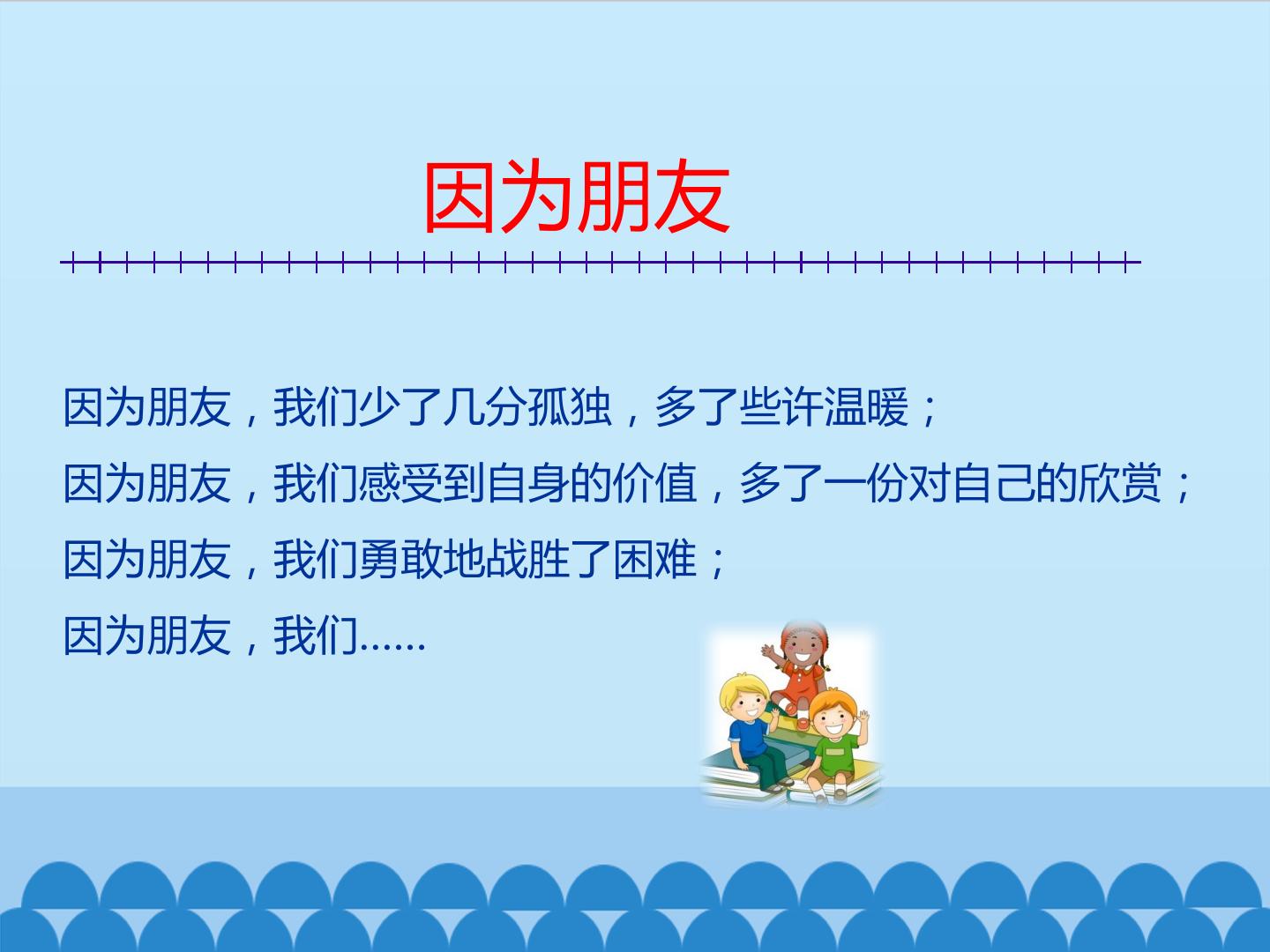 因为朋友

因为朋友，我们少了几分孤独，多了些许温暖；

因为朋友，我们感受到自身的价值，多了一份对自己的欣赏；

因为朋友，我们勇敢地战胜了困难；

因为朋友，我们……